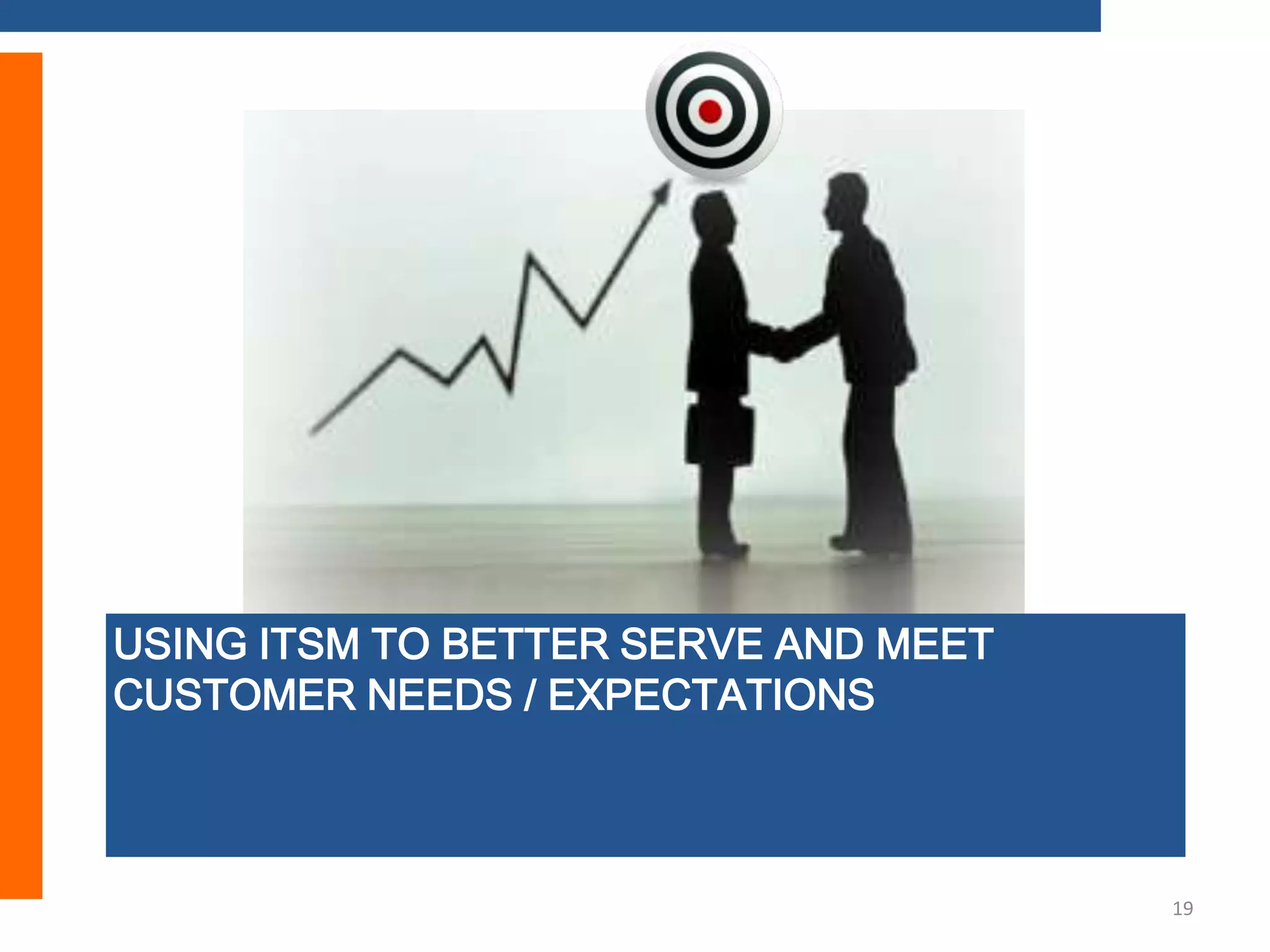 USING ITSM TO BETTER SERVE AND MEET CUSTOMER NEEDS / EXPECTATIONS

19